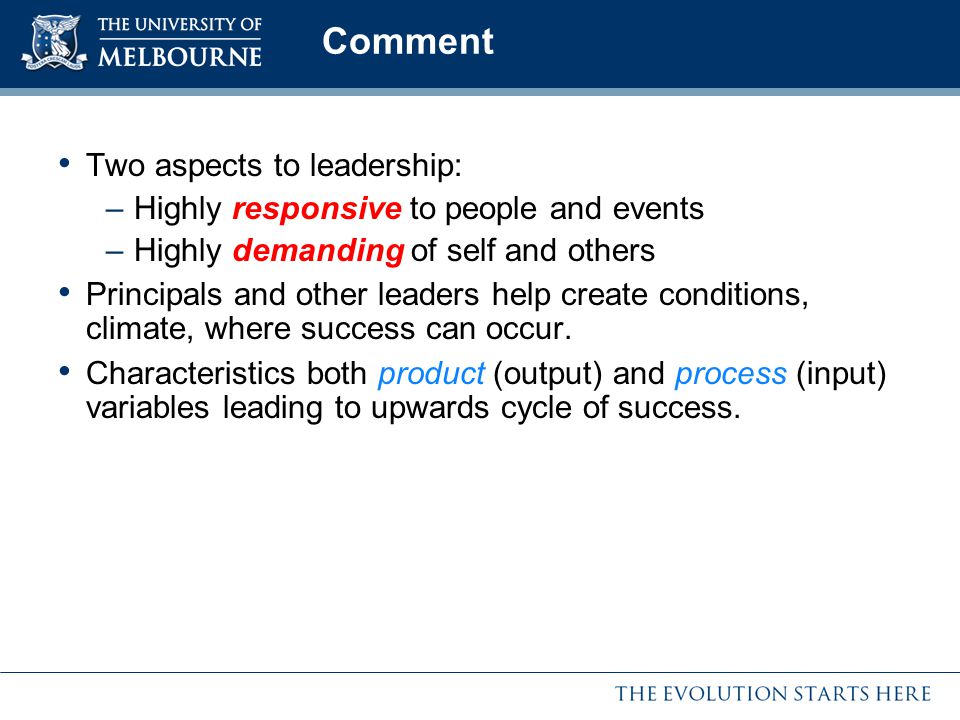 THE UNIVERSITY OF
MELBOURNE

Comment

• Two aspects to leadership:
– Highly responsive to people and events
– Highly demanding of self and others
• Principals and other leaders help create conditions, climate, where success can occur.
• Characteristics both product (output) and process (input) variables leading to upwards cycle of success.

THE EVOLUTION STARTS HERE